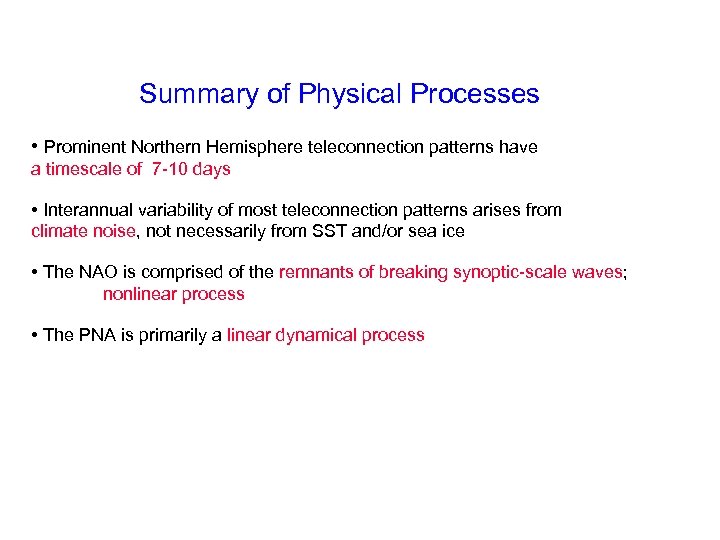 Summary of Physical Processes

• Prominent Northern Hemisphere teleconnection patterns have a timescale of 7-10 days

• Interannual variability of most teleconnection patterns arises from climate noise, not necessarily from SST and/or sea ice

• The NAO is comprised of the remnants of breaking synoptic-scale waves; nonlinear process

• The PNA is primarily a linear dynamical process